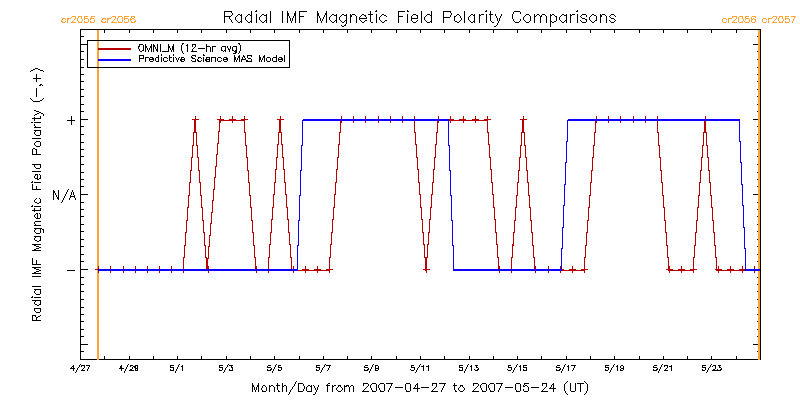 cr2055 cr2056

Radial IMF Magnetic Field Polarity Comparisons

cr2056 cr2057

OMNI_M (12-hr avg)
Predictive Science MAS Model

Radial IMF Magnetic Field Polarity (-,+)

+

N/A

-

4/27
4/29
5/1
5/3
5/5
5/7
5/9
5/11
5/13
5/15
5/17
5/19
5/21
5/23

Month/Day from 2007-04-27 to 2007-05-24 (UT)